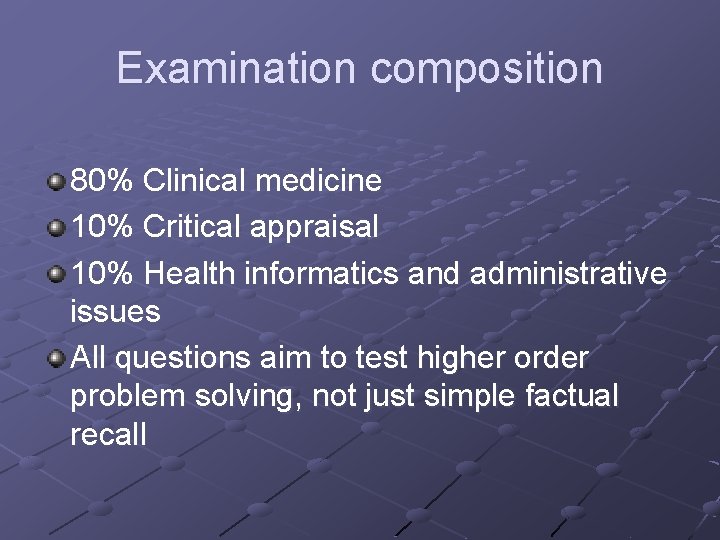 Examination composition

80% Clinical medicine

10% Critical appraisal

10% Health informatics and administrative issues

All questions aim to test higher order problem solving, not just simple factual recall